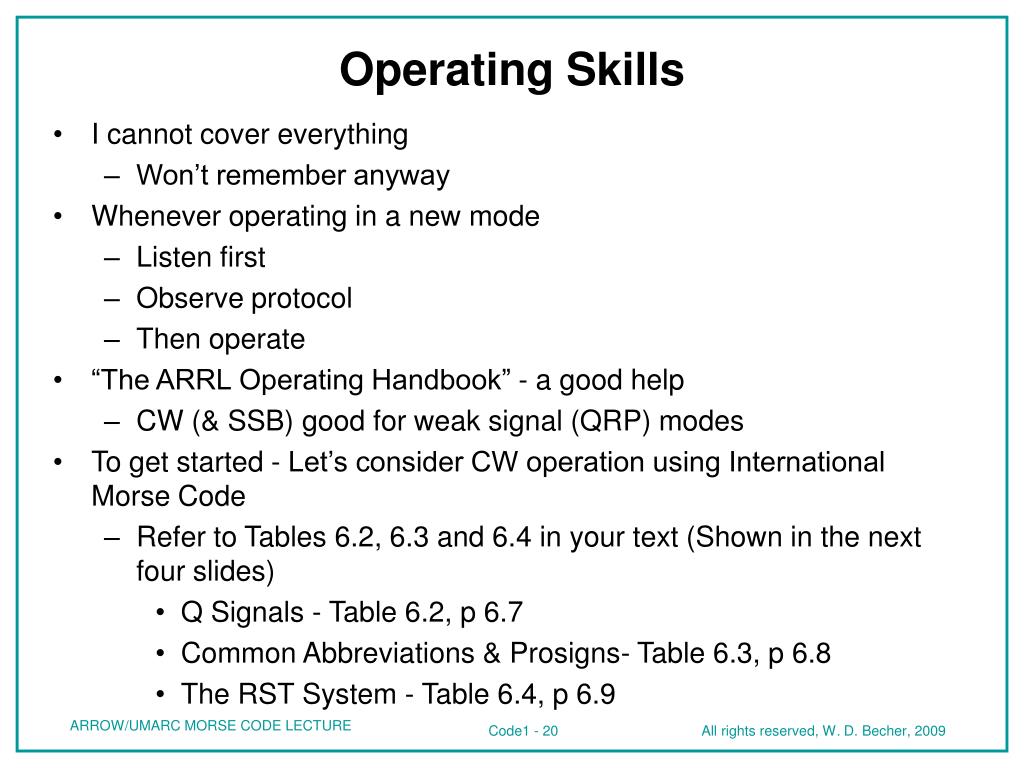 Operating Skills

• I cannot cover everything
– Won’t remember anyway
• Whenever operating in a new mode
– Listen first
– Observe protocol
– Then operate
• “The ARRL Operating Handbook” - a good help
– CW (& SSB) good for weak signal (QRP) modes
• To get started - Let’s consider CW operation using International Morse Code
– Refer to Tables 6.2, 6.3 and 6.4 in your text (Shown in the next four slides)
• Q Signals - Table 6.2, p 6.7
• Common Abbreviations & Prosigns- Table 6.3, p 6.8
• The RST System - Table 6.4, p 6.9

ARROW/UMARC MORSE CODE LECTURE
Code1 - 20
All rights reserved, W. D. Becher, 2009